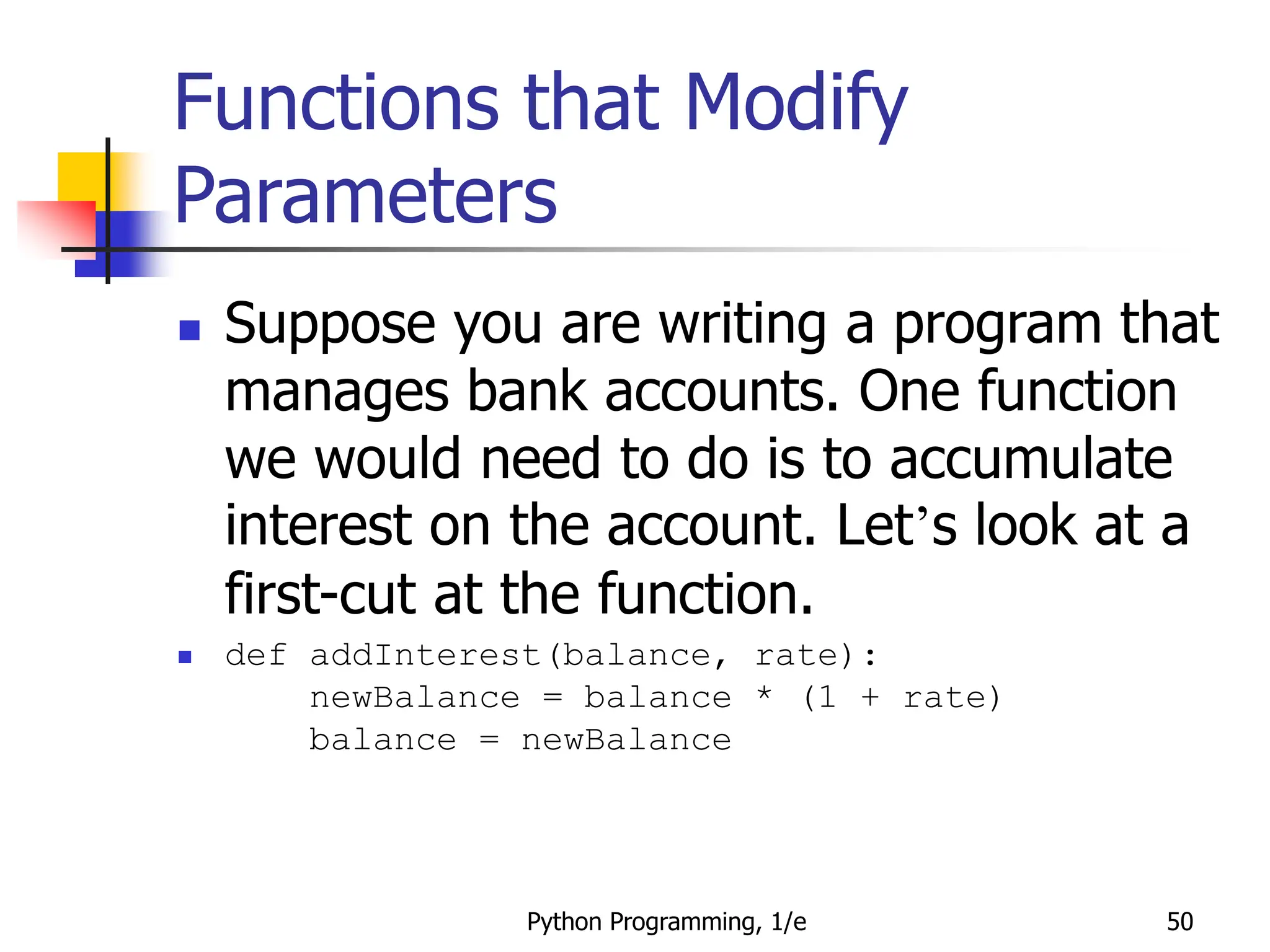 Functions that Modify Parameters

Suppose you are writing a program that manages bank accounts. One function we would need to do is to accumulate interest on the account. Let’s look at a first-cut at the function.

def addInterest(balance, rate):
    newBalance = balance * (1 + rate)
    balance = newBalance

Python Programming, 1/e

50